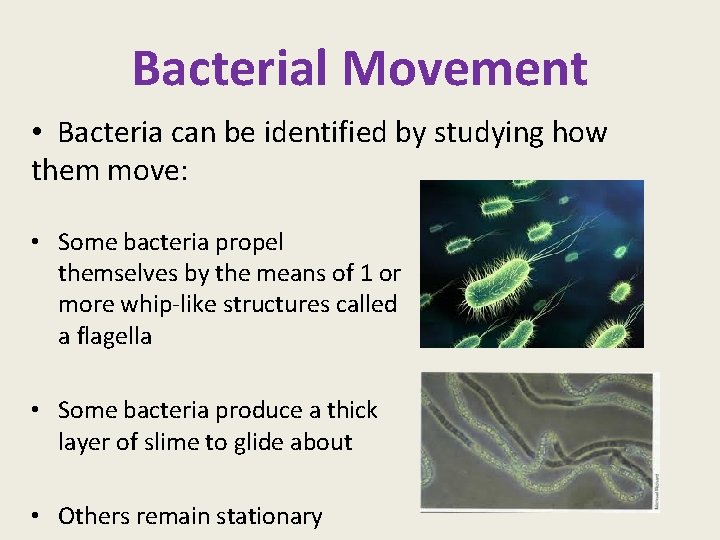 Bacterial Movement

• Bacteria can be identified by studying how them move:

• Some bacteria propel themselves by the means of 1 or more whip-like structures called a flagella

• Some bacteria produce a thick layer of slime to glide about

• Others remain stationary